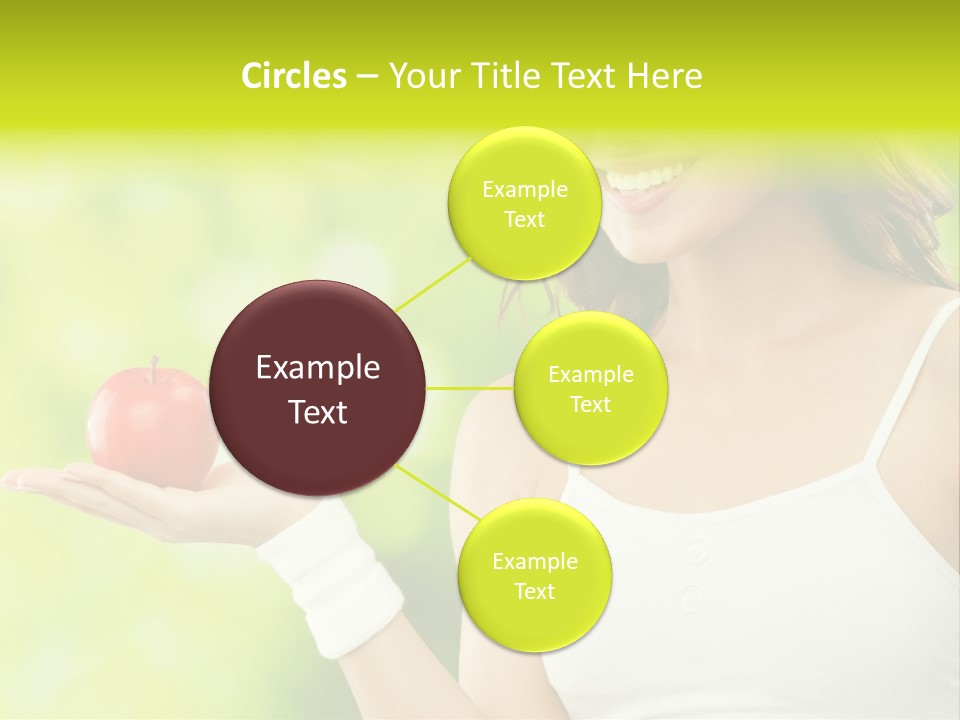 Circles – Your Title Text Here

Example Text

Example Text

Example Text

Example Text